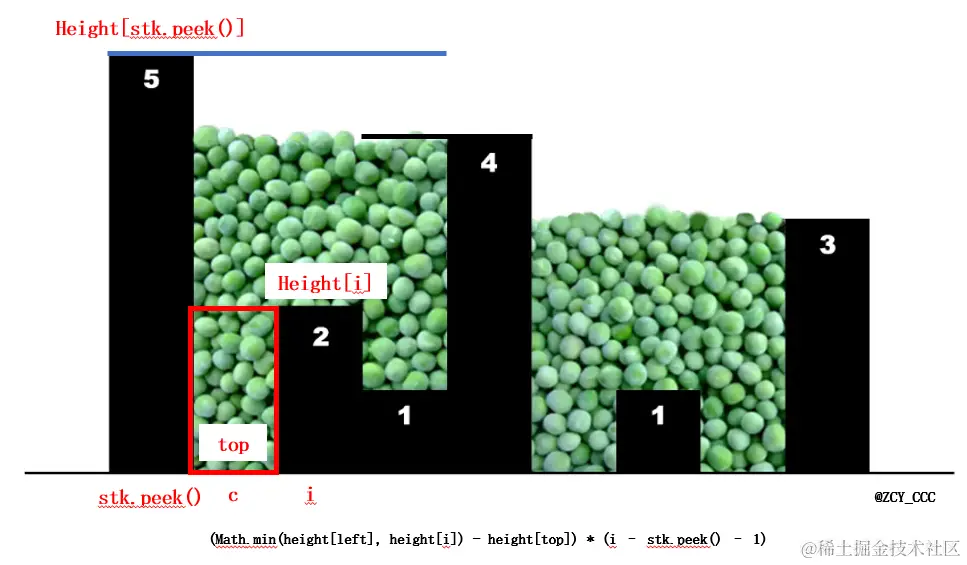 Height[stk.peek()]

5

4

3

Height[i]

2

1

1

top

stk.peek() c i

@ZCY_CCC

(Math.min(height[left], height[i]) - height[top]) * (i - stk.peek() - 1)

@稀土掘金技术社区